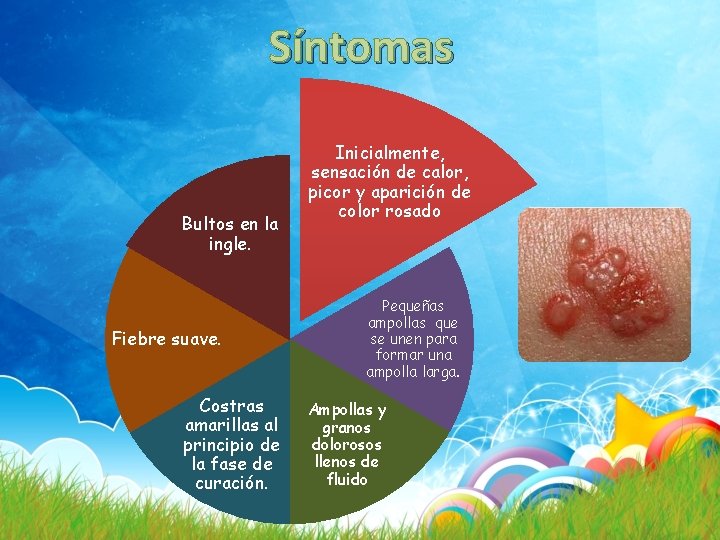 Síntomas

Inicialmente, sensación de calor, picor y aparición de color rosado

Pequeñas ampollas que se unen para formar una ampolla larga.

Ampollas y granos dolorosos llenos de fluido

Costras amarillas al principio de la fase de curación.

Fiebre suave.

Bultos en la ingle.